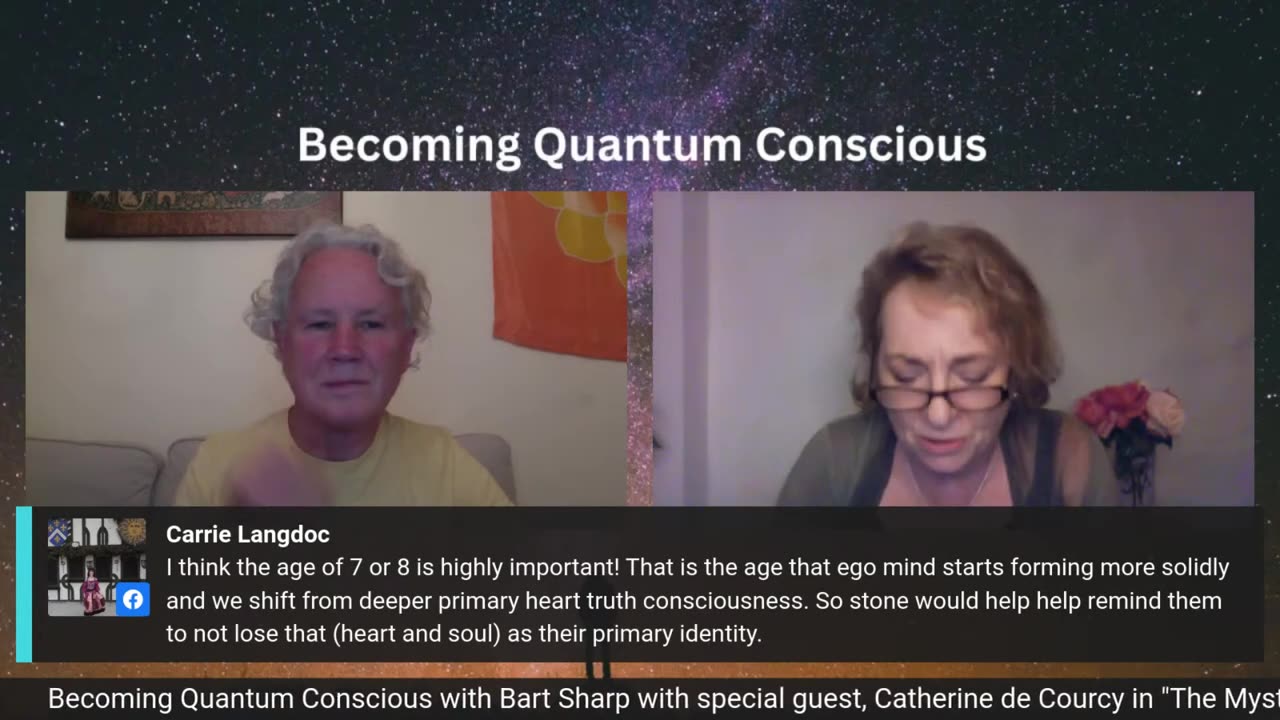 Becoming Quantum Conscious

Carrie Langdoc
I think the age of 7 or 8 is highly important! That is the age that ego mind starts forming more solidly and we shift from deeper primary heart truth consciousness. So stone would help help remind them to not lose that (heart and soul) as their primary identity.

Becoming Quantum Conscious with Bart Sharp with special guest, Catherine de Courcy in "The Myst